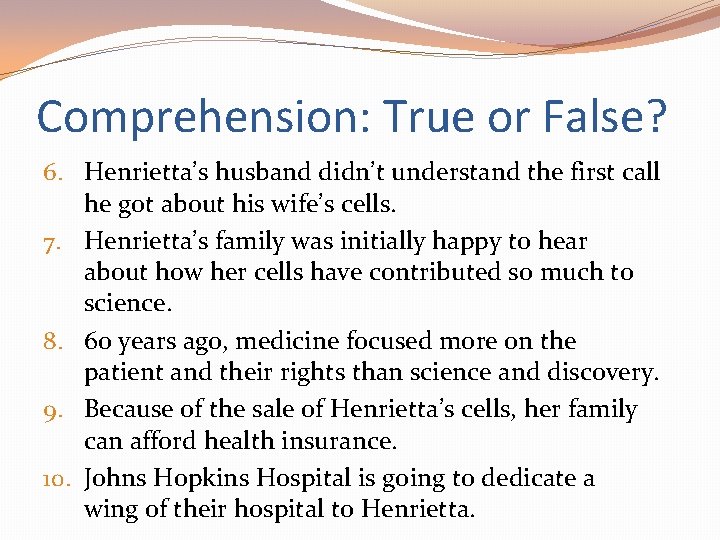 Comprehension: True or False?

6. Henrietta's husband didn't understand the first call he got about his wife's cells.

7. Henrietta's family was initially happy to hear about how her cells have contributed so much to science.

8. 60 years ago, medicine focused more on the patient and their rights than science and discovery.

9. Because of the sale of Henrietta's cells, her family can afford health insurance.

10. Johns Hopkins Hospital is going to dedicate a wing of their hospital to Henrietta.